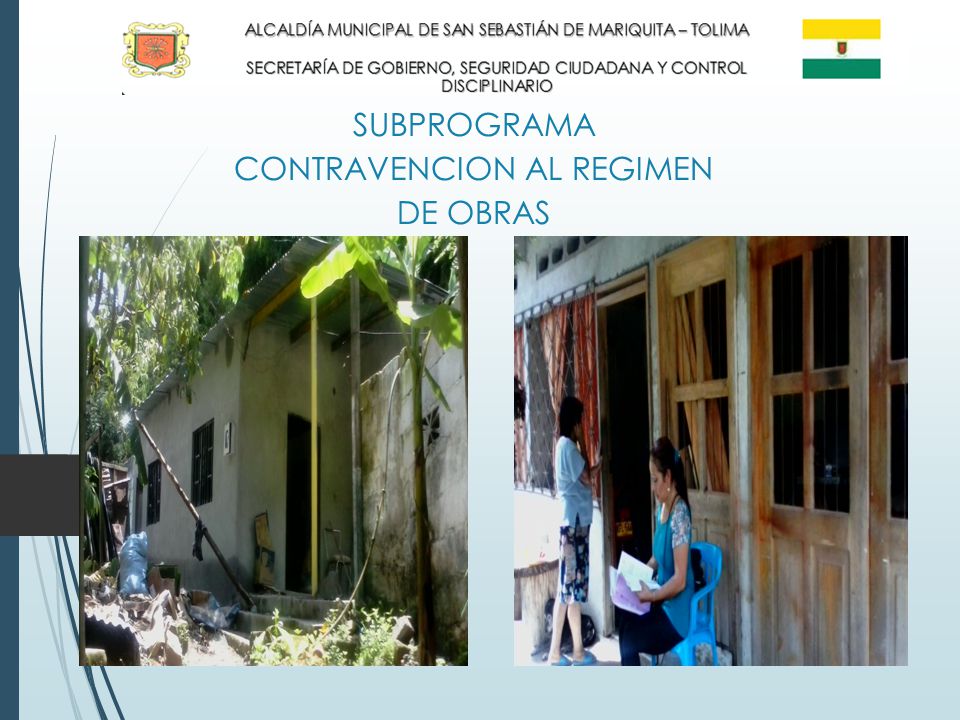 ALCALDÍA MUNICIPAL DE SAN SEBASTIÁN DE MARIQUITA – TOLIMA

SECRETARÍA DE GOBIERNO, SEGURIDAD CIUDADANA Y CONTROL DISCIPLINARIO

SUBPROGRAMA
CONTRAVENCION AL REGIMEN
DE OBRAS